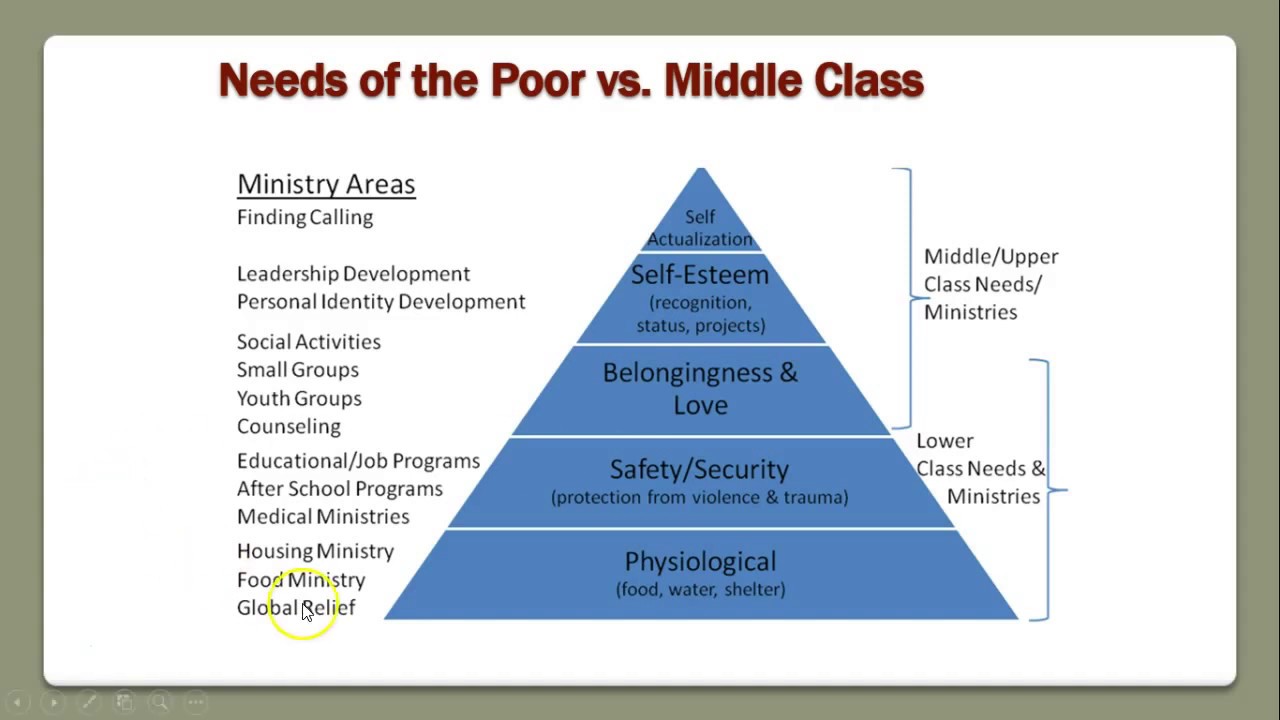 Needs of the Poor vs. Middle Class

Ministry Areas
Finding Calling

Leadership Development
Personal Identity Development

Social Activities
Small Groups
Youth Groups
Counseling

Educational/Job Programs
After School Programs
Medical Ministries

Housing Ministry
Food Ministry
Global Relief

Self Actualization

Self-Esteem
(recognition, status, projects)

Belongingness & Love

Safety/Security
(protection from violence & trauma)

Physiological
(food, water, shelter)

Middle/Upper Class Needs/ Ministries

Lower Class Needs & Ministries